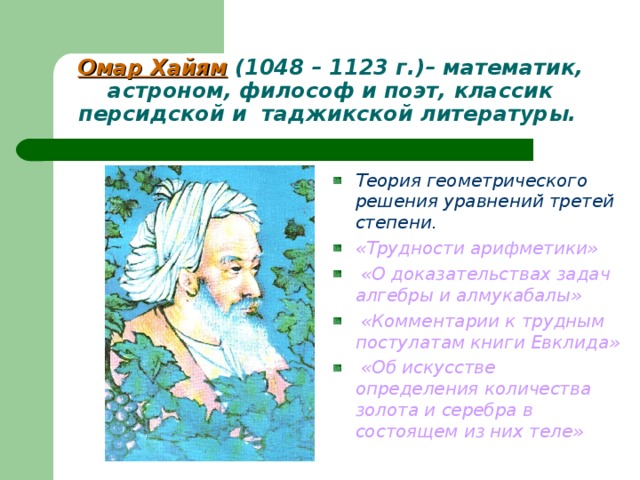 Омар Хайям (1048 – 1123 г.)– математик, астроном, философ и поэт, классик персидской и таджикской литературы.

Теория геометрического решения уравнений третей степени.

«Трудности арифметики»

«О доказательствах задач алгебры и алмукабалы»

«Комментарии к трудным постулатам книги Евклида»

«Об искусстве определения количества золота и серебра в состоящем из них теле»